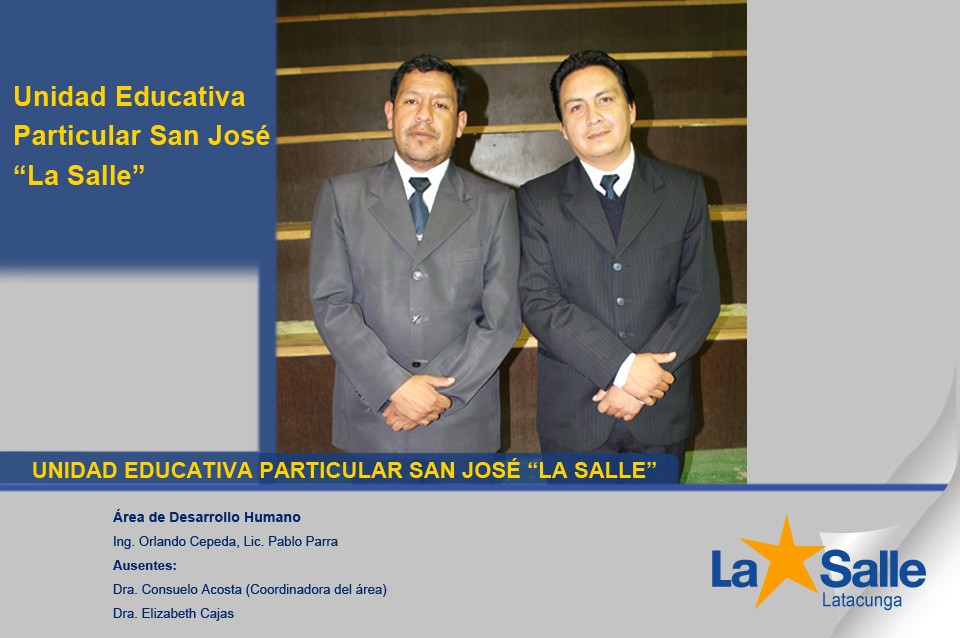 Unidad Educativa Particular San José “La Salle”

UNIDAD EDUCATIVA PARTICULAR SAN JOSÉ “LA SALLE”

Área de Desarrollo Humano

Ing. Orlando Cepeda, Lic. Pablo Parra

Ausentes:

Dra. Consuelo Acosta (Coordinadora del área)

Dra. Elizabeth Cajas

La Salle
Latacunga